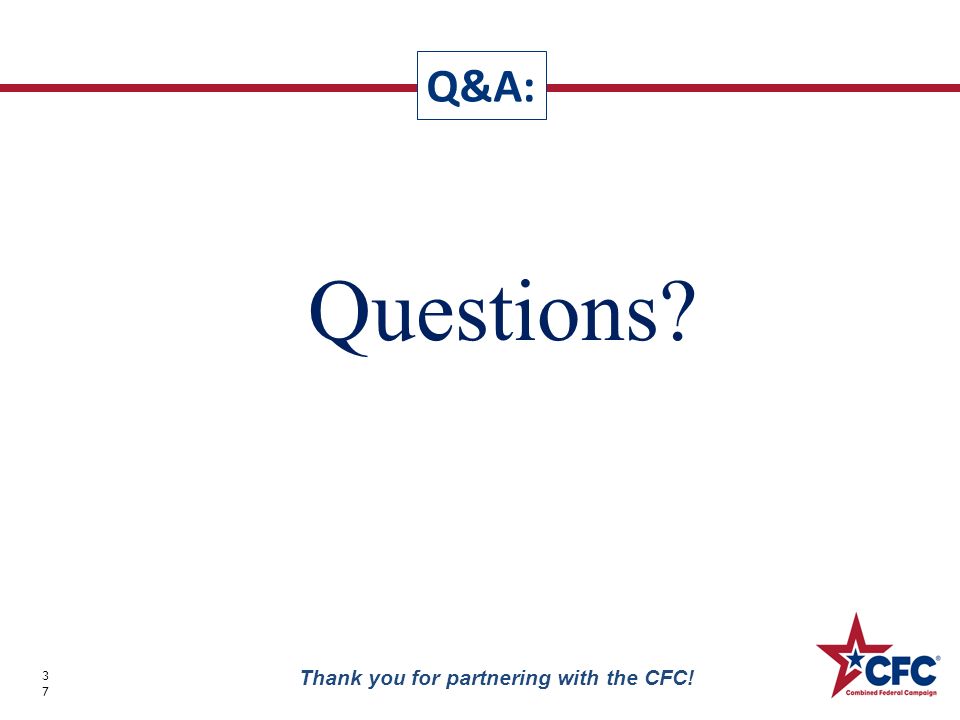 Q&A:

Questions?

37

Thank you for partnering with the CFC!

CFC®
Combined Federal Campaign